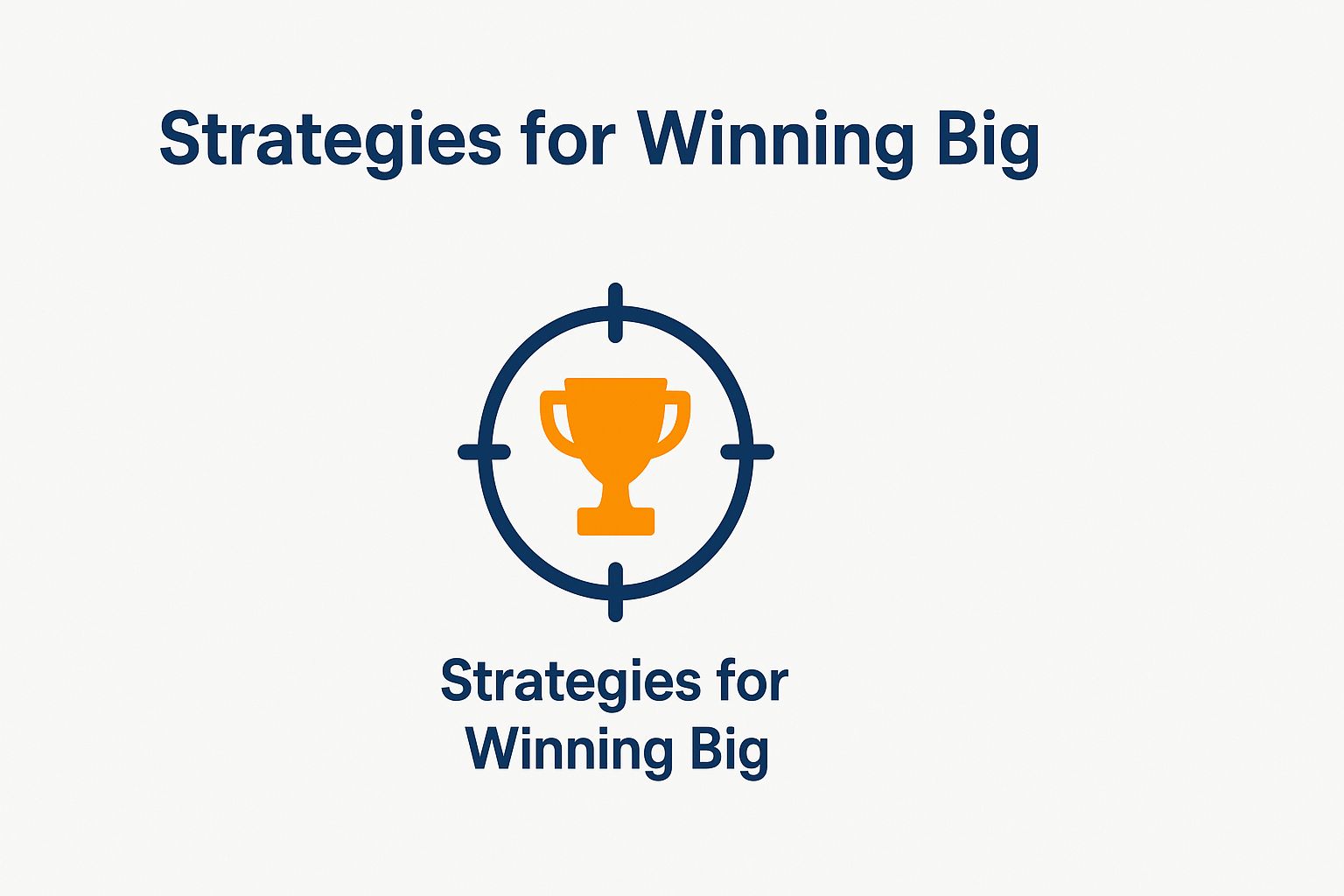 Strategies for Winning Big

Strategies for Winning Big